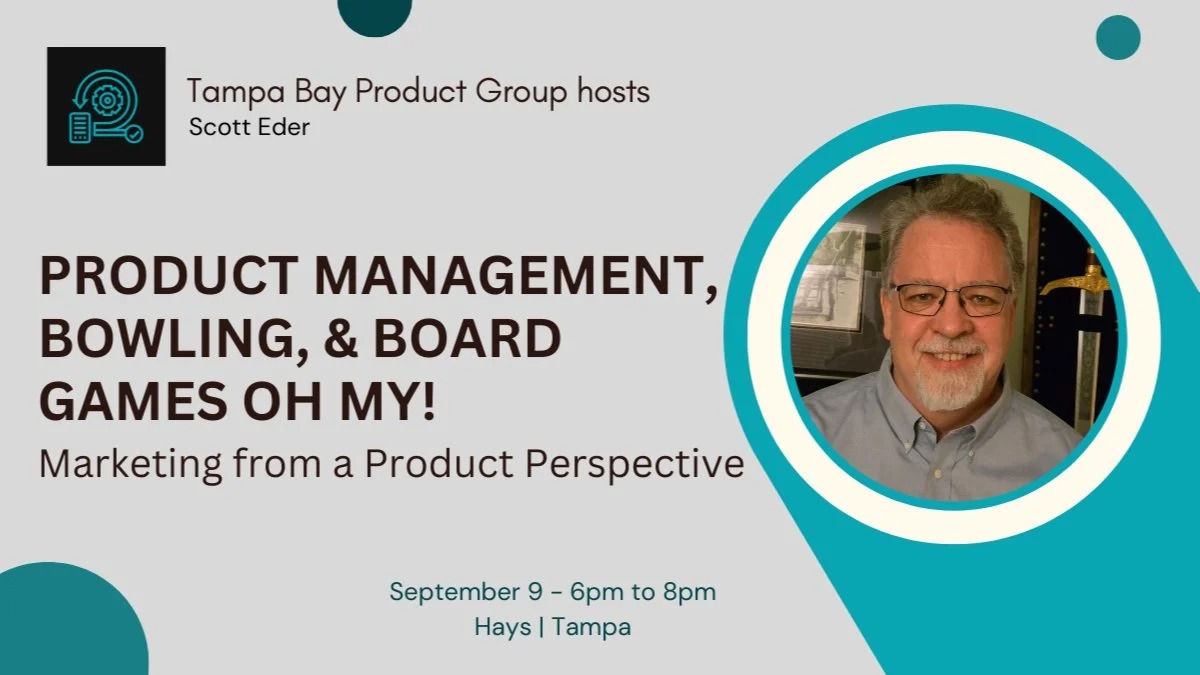 Tampa Bay Product Group hosts
Scott Eder

PRODUCT MANAGEMENT, BOWLING, & BOARD GAMES OH MY!
Marketing from a Product Perspective

September 9 - 6pm to 8pm
Hays | Tampa